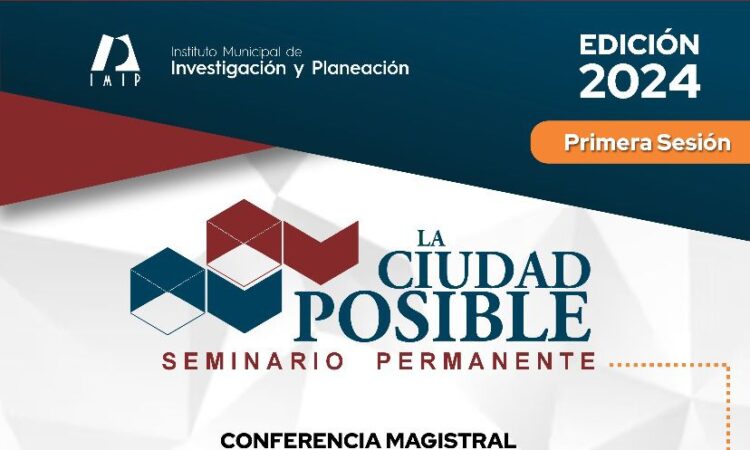 IMIP
Instituto Municipal de
Investigación y Planeación

EDICIÓN
2024

Primera Sesión

LA
CIUDAD
POSIBLE
SEMINARIO PERMANENTE

CONFERENCIA MAGISTRAL